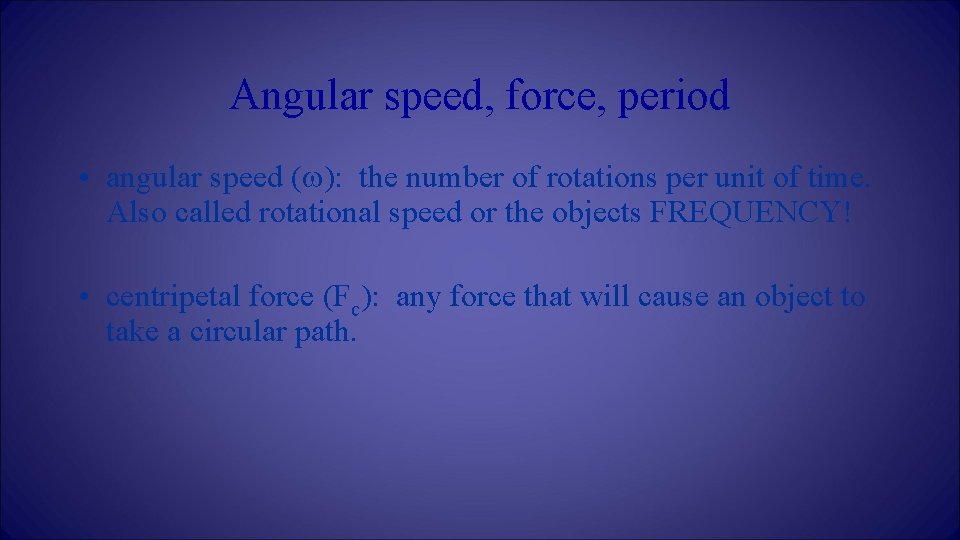 Angular speed, force, period

• angular speed ($\omega$): the number of rotations per unit of time. Also called rotational speed or the objects FREQUENCY!

• centripetal force ($F_c$): any force that will cause an object to take a circular path.